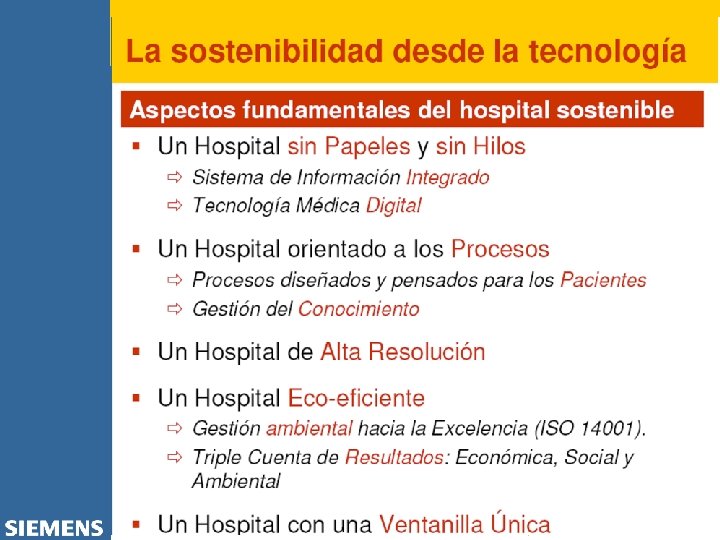 La sostenibilidad desde la tecnología

Aspectos fundamentales del hospital sostenible

▪ Un Hospital sin Papeles y sin Hilos
⇨ Sistema de Información Integrado
⇨ Tecnología Médica Digital

▪ Un Hospital orientado a los Procesos
⇨ Procesos diseñados y pensados para los Pacientes
⇨ Gestión del Conocimiento

▪ Un Hospital de Alta Resolución

▪ Un Hospital Eco-eficiente
⇨ Gestión ambiental hacia la Excelencia (ISO 14001).
⇨ Triple Cuenta de Resultados: Económica, Social y Ambiental

▪ Un Hospital con una Ventanilla Única

SIEMENS